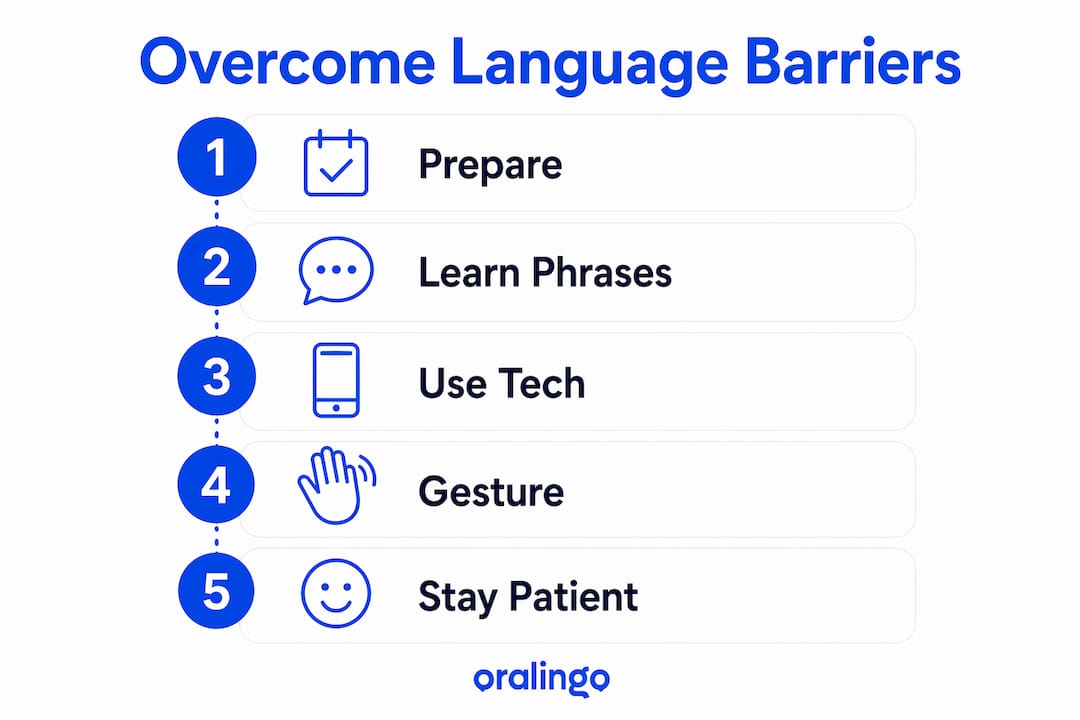 Overcome Language Barriers

1 Prepare

2 Learn Phrases

3 Use Tech

4 Gesture

5 Stay Patient

oralingo